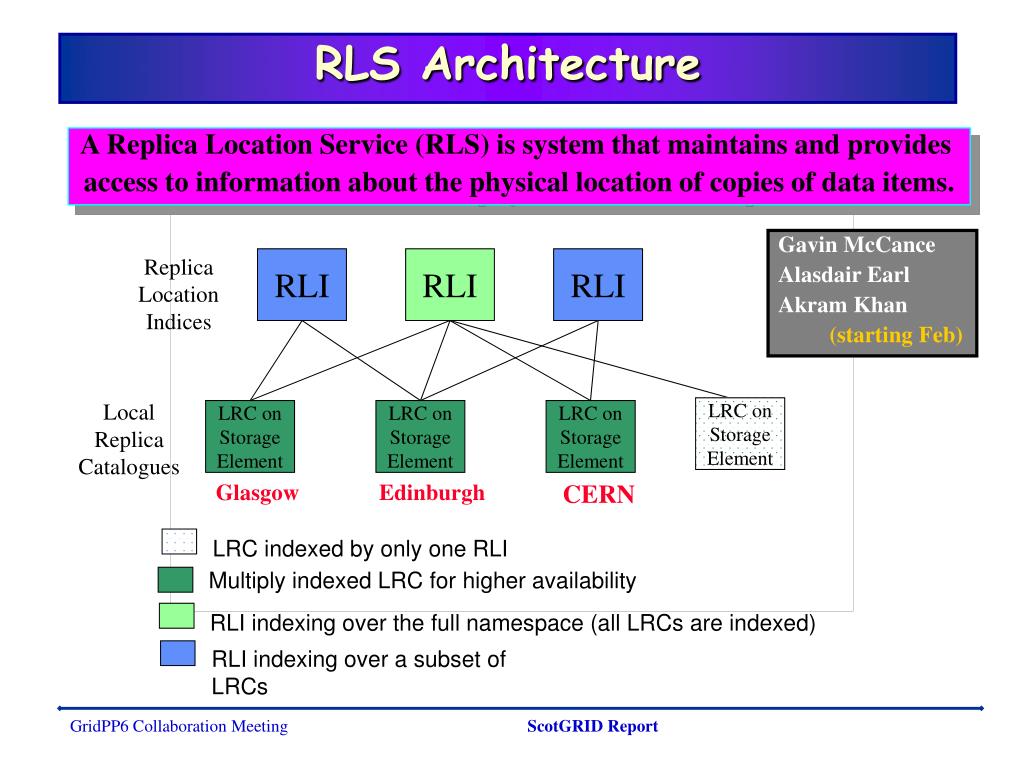 RLS Architecture

A Replica Location Service (RLS) is system that maintains and provides access to information about the physical location of copies of data items.

Gavin McCance
Alasdair Earl
Akram Khan
(starting Feb)

Replica Location Indices

RLI

RLI

RLI

Local Replica Catalogues

LRC on Storage Element

LRC on Storage Element

LRC on Storage Element

LRC on Storage Element

Glasgow

Edinburgh

CERN

LRC indexed by only one RLI

Multiply indexed LRC for higher availability

RLI indexing over the full namespace (all LRCs are indexed)

RLI indexing over a subset of LRCs

GridPP6 Collaboration Meeting

ScotGRID Report